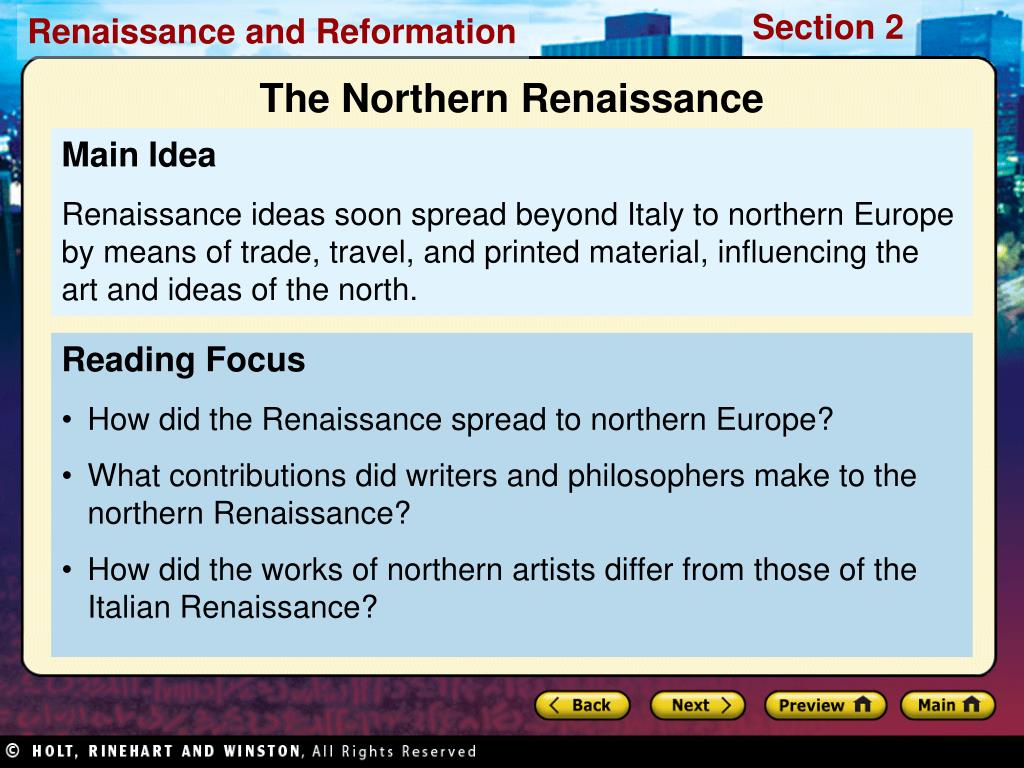 Renaissance and Reformation

Section 2

The Northern Renaissance

Main Idea

Renaissance ideas soon spread beyond Italy to northern Europe by means of trade, travel, and printed material, influencing the art and ideas of the north.

Reading Focus

• How did the Renaissance spread to northern Europe?

• What contributions did writers and philosophers make to the northern Renaissance?

• How did the works of northern artists differ from those of the Italian Renaissance?

Back Next Preview Main

© HOLT, RINEHART AND WINSTON, All Rights Reserved